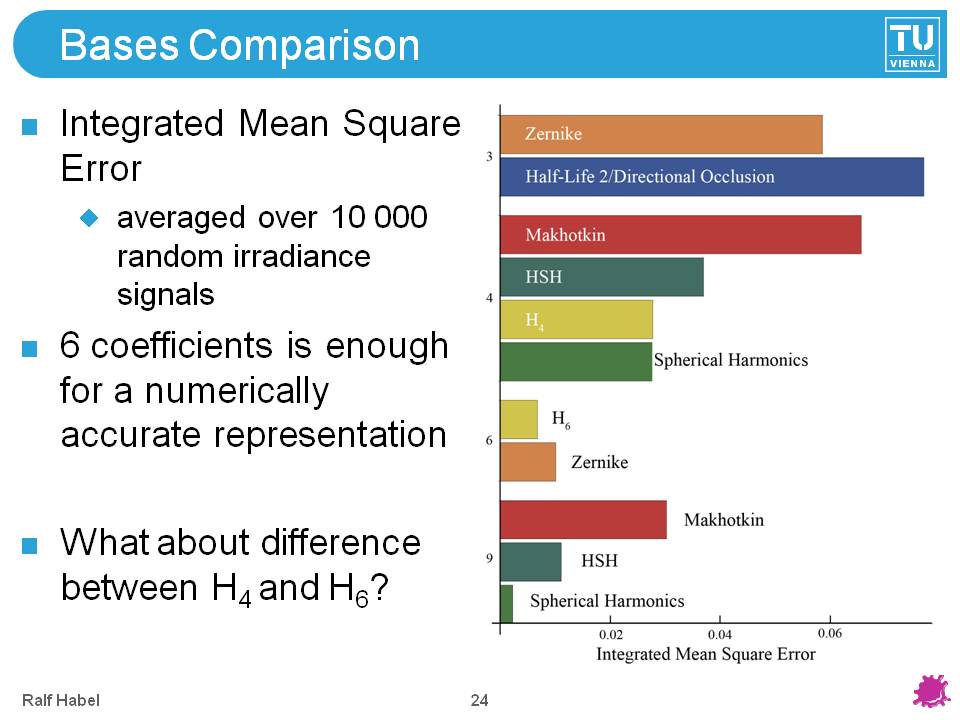 Bases Comparison

TU VIENNA

Integrated Mean Square Error

averaged over 10 000 random irradiance signals

6 coefficients is enough for a numerically accurate representation

What about difference between $H_4$ and $H_6$?

3
Zernike
Half-Life 2/Directional Occlusion
4
Makhotkin
HSH
$H_4$
Spherical Harmonics
6
$H_6$
Zernike
9
Makhotkin
HSH
Spherical Harmonics
0.02
0.04
0.06
Integrated Mean Square Error

Ralf Habel

24